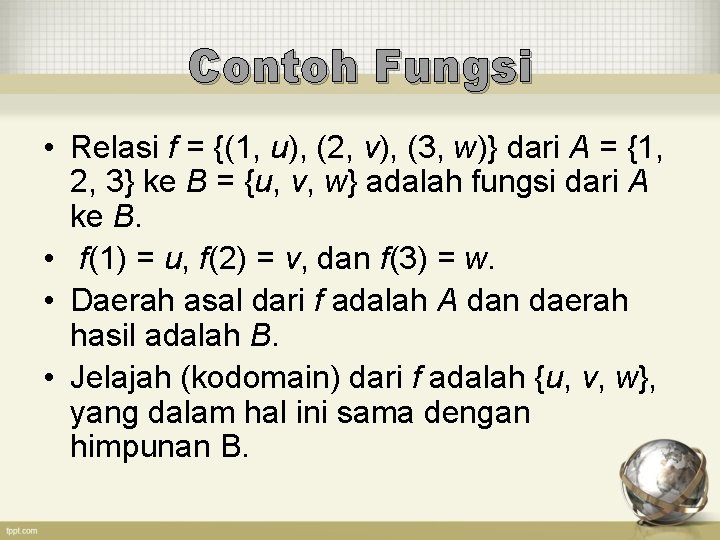 Contoh Fungsi

• Relasi $f = \{(1, u), (2, v), (3, w)\}$ dari $A = \{1, 2, 3\}$ ke $B = \{u, v, w\}$ adalah fungsi dari $A$ ke $B$.

• $f(1) = u$, $f(2) = v$, dan $f(3) = w$.

• Daerah asal dari $f$ adalah $A$ dan daerah hasil adalah $B$.

• Jelajah (kodomain) dari $f$ adalah $\{u, v, w\}$, yang dalam hal ini sama dengan himpunan B.

fppt.com